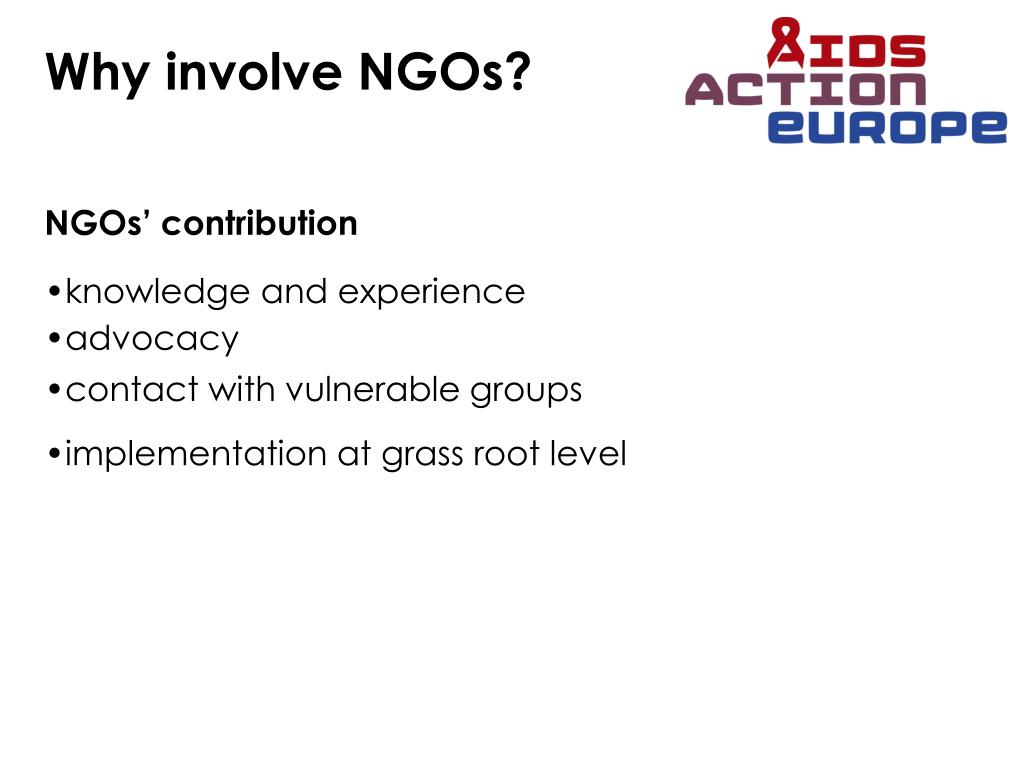 Why involve NGOs?

AIDS ACTION EUROPE

NGOs' contribution

•knowledge and experience
•advocacy
•contact with vulnerable groups
•implementation at grass root level